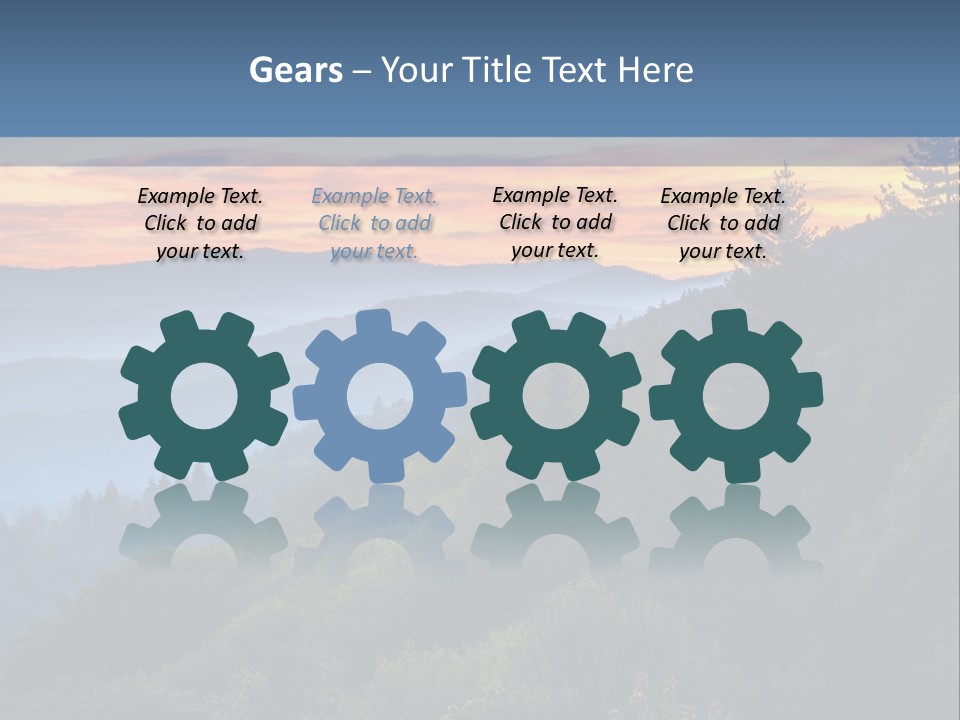 Gears – Your Title Text Here

Example Text. Click to add your text.

Example Text. Click to add your text.

Example Text. Click to add your text.

Example Text. Click to add your text.